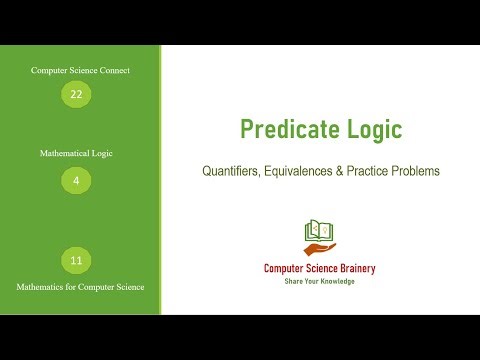 Computer Science Connect

22

Mathematical Logic

4

11

Mathematics for Computer Science

Predicate Logic

Quantifiers, Equivalences & Practice Problems

Computer Science Brainery

Share Your Knowledge